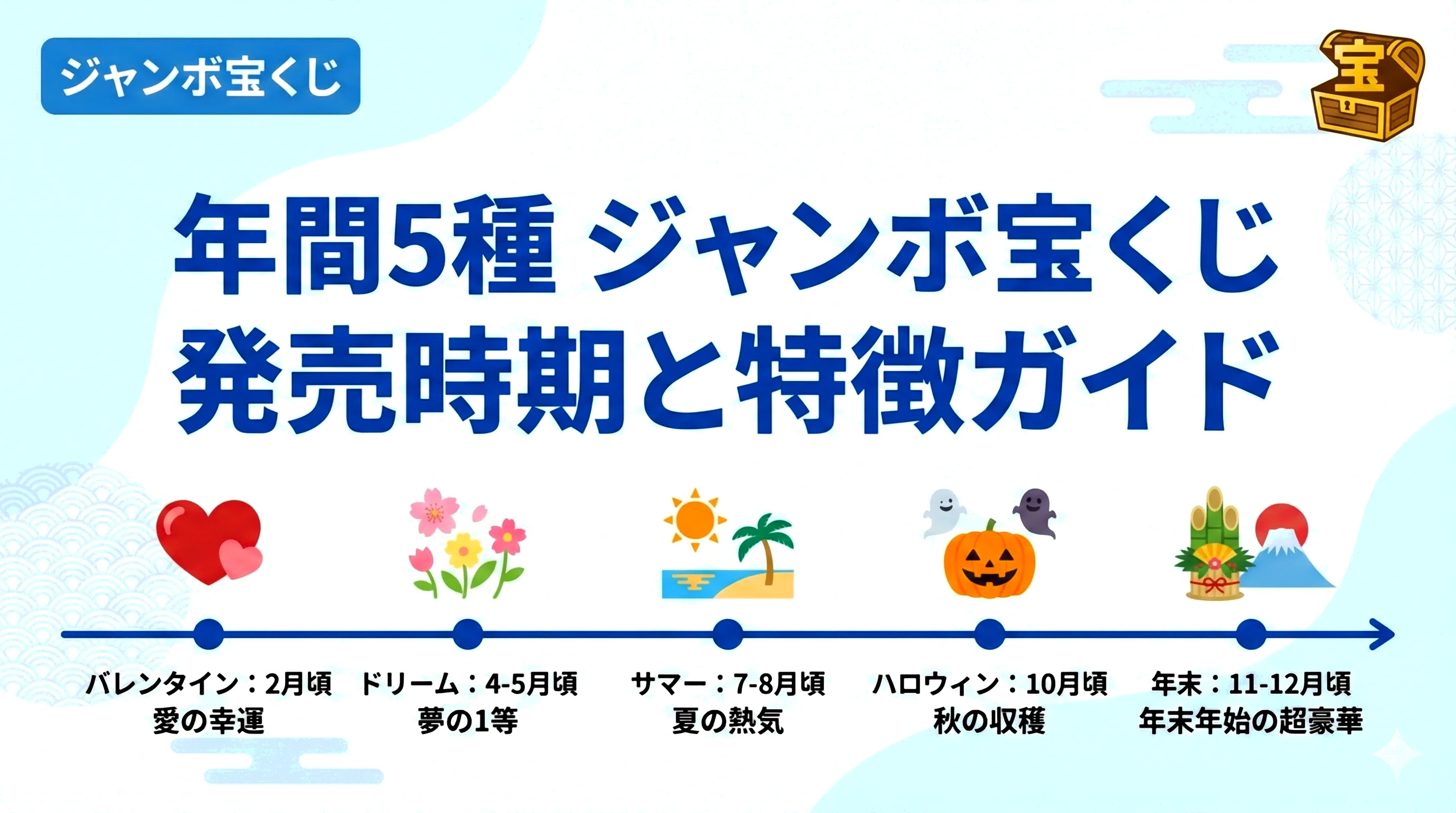 ジャンボ宝くじ

宝

年間5種 ジャンボ宝くじ
発売時期と特徴ガイド

バレンタイン：2月頃
愛の幸運

ドリーム：4-5月頃
夢の1等

サマー：7-8月頃
夏の熱気

ハロウィン：10月頃
秋の収穫

年末：11-12月頃
年末年始の超豪華